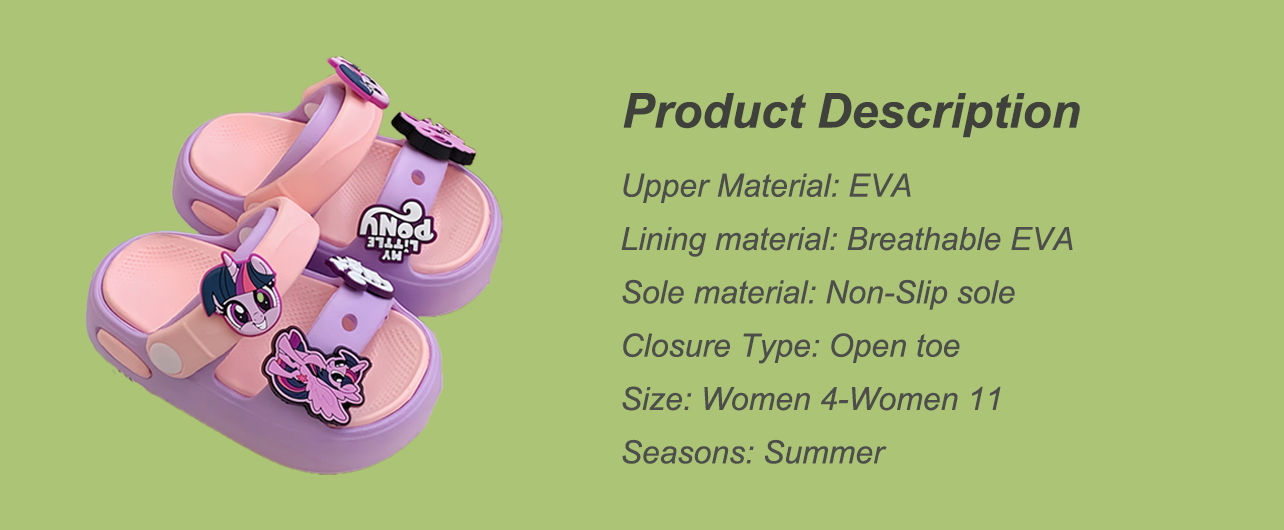 MY LITTLE PONY

Product Description

Upper Material: EVA

Lining material: Breathable EVA

Sole material: Non-Slip sole

Closure Type: Open toe

Size: Women 4-Women 11

Seasons: Summer